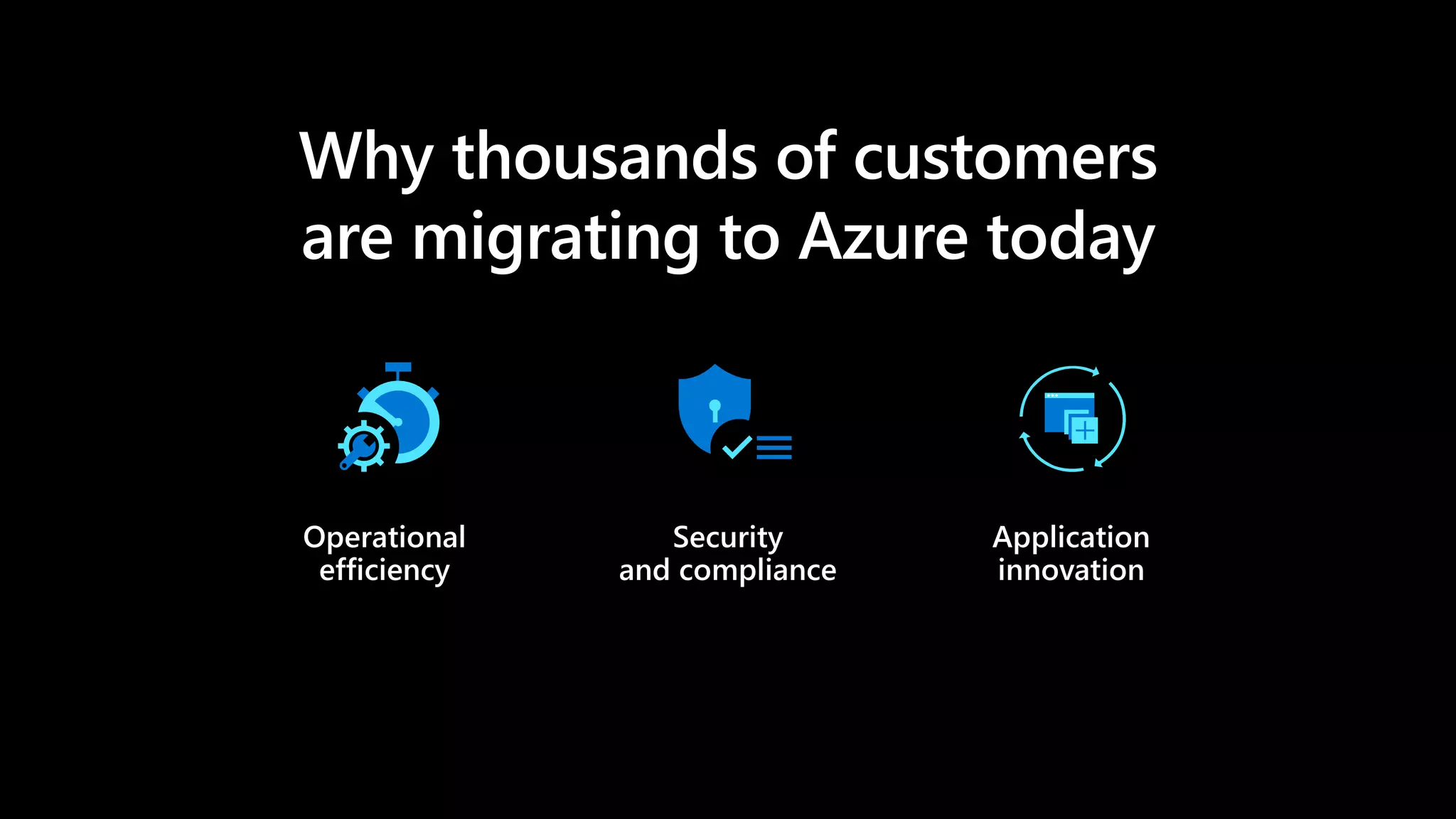 Why thousands of customers are migrating to Azure today

Operational efficiency

Security and compliance

Application innovation